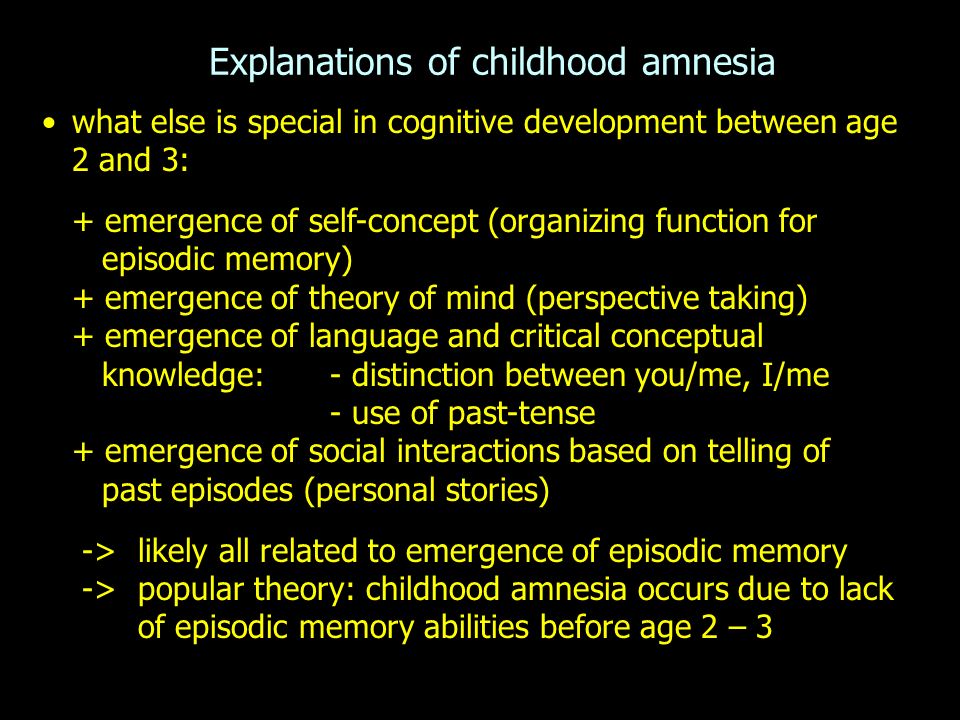 Explanations of childhood amnesia

• what else is special in cognitive development between age 2 and 3:

+ emergence of self-concept (organizing function for episodic memory)
+ emergence of theory of mind (perspective taking)
+ emergence of language and critical conceptual knowledge: - distinction between you/me, I/me
- use of past-tense
+ emergence of social interactions based on telling of past episodes (personal stories)

-> likely all related to emergence of episodic memory
-> popular theory: childhood amnesia occurs due to lack of episodic memory abilities before age 2 – 3